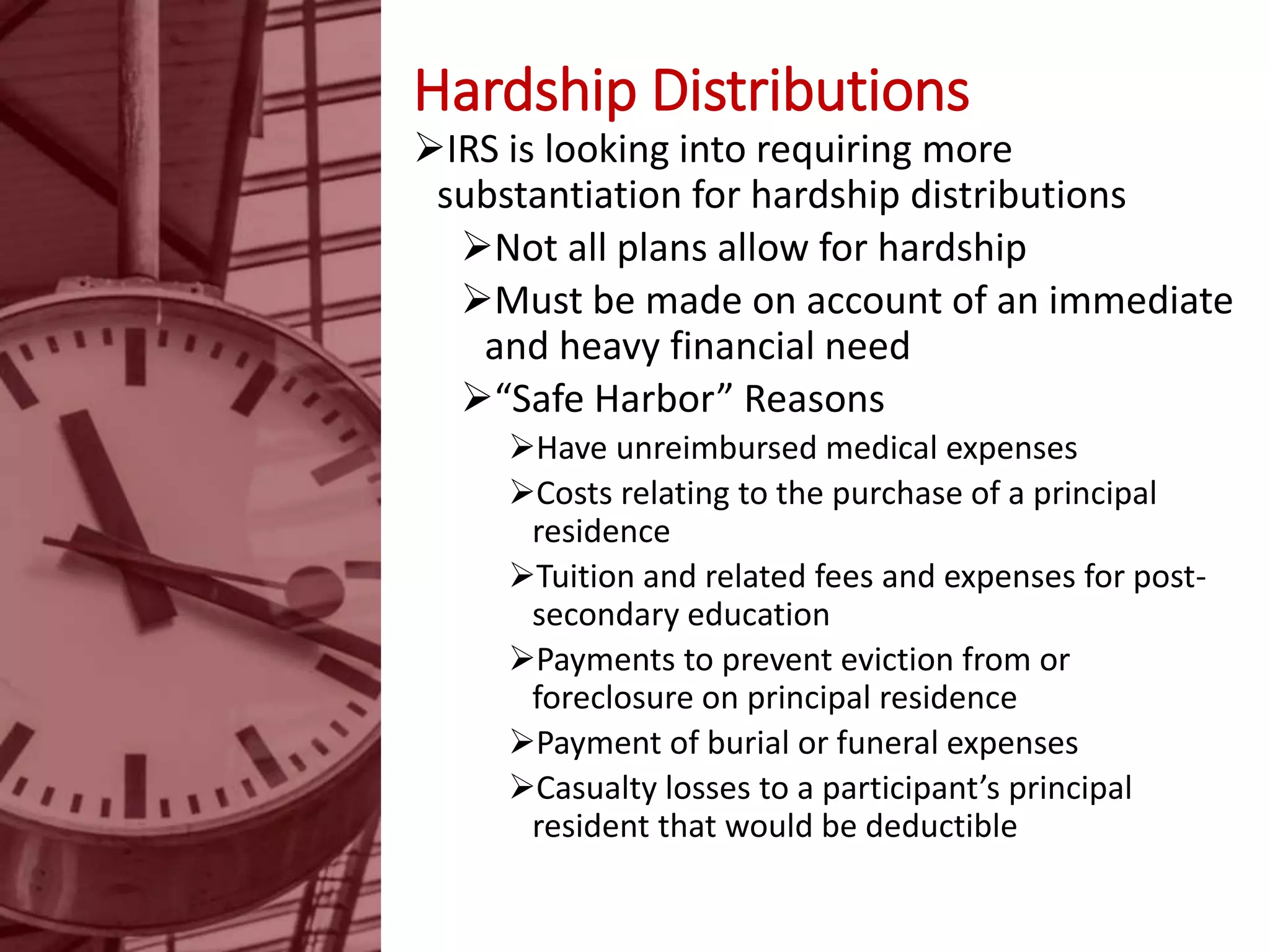 Hardship Distributions

➢IRS is looking into requiring more substantiation for hardship distributions

➢Not all plans allow for hardship

➢Must be made on account of an immediate and heavy financial need

➢“Safe Harbor” Reasons

➢Have unreimbursed medical expenses

➢Costs relating to the purchase of a principal residence

➢Tuition and related fees and expenses for post-secondary education

➢Payments to prevent eviction from or foreclosure on principal residence

➢Payment of burial or funeral expenses

➢Casualty losses to a participant’s principal resident that would be deductible